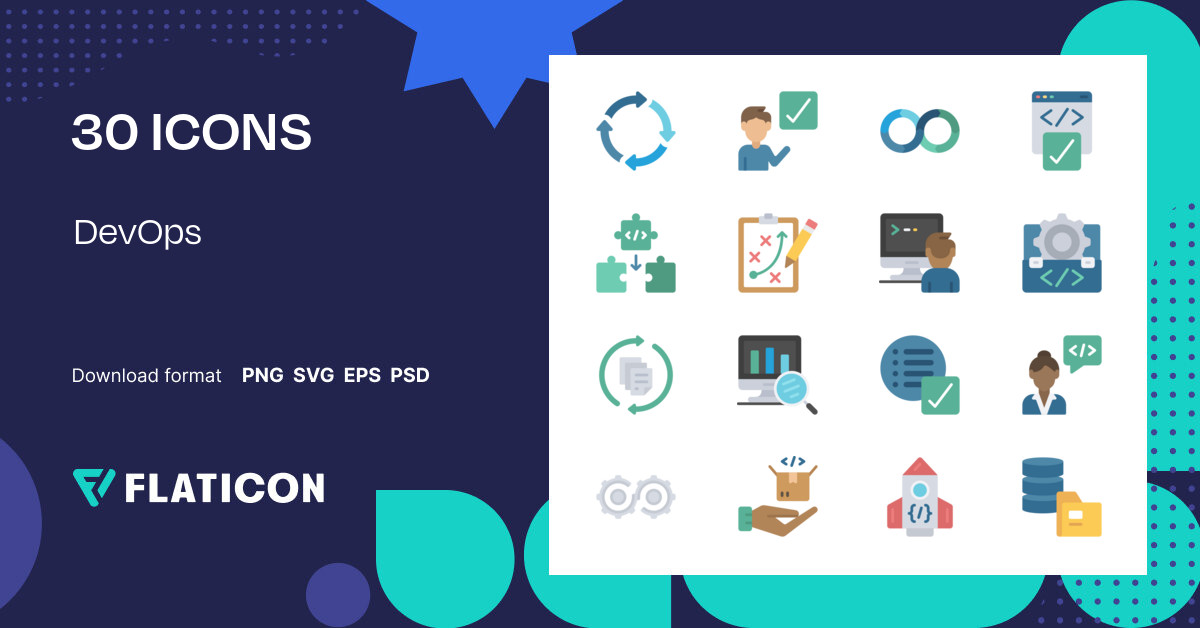 30 ICONS

DevOps

Download format PNG SVG EPS PSD

FLATICON